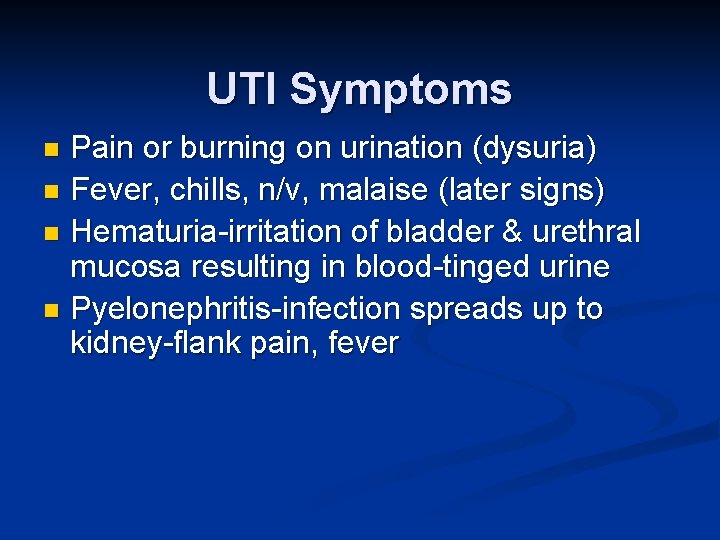 UTI Symptoms

- Pain or burning on urination (dysuria)
- Fever, chills, n/v, malaise (later signs)
- Hematuria-irritation of bladder & urethral mucosa resulting in blood-tinged urine
- Pyelonephritis-infection spreads up to kidney-flank pain, fever